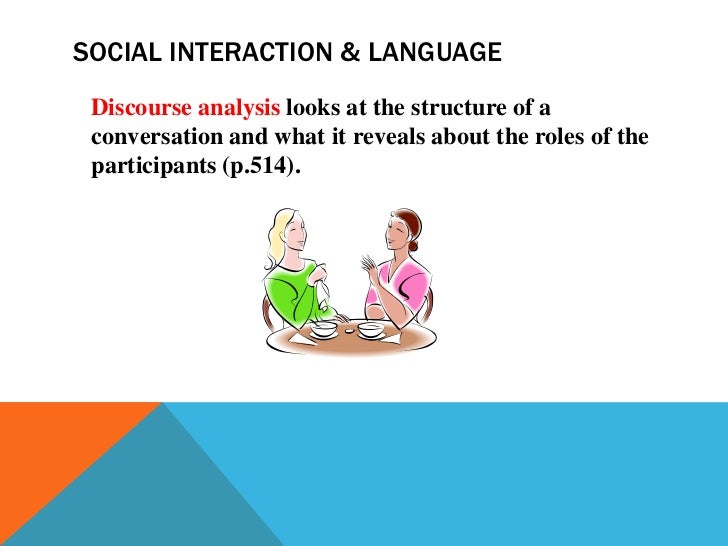 SOCIAL INTERACTION & LANGUAGE

Discourse analysis looks at the structure of a conversation and what it reveals about the roles of the participants (p.514).